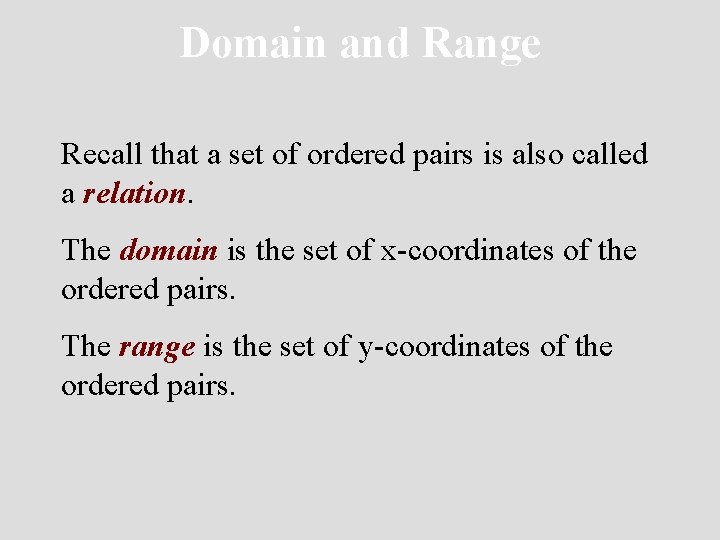 Domain and Range

Recall that a set of ordered pairs is also called a relation.

The domain is the set of x-coordinates of the ordered pairs.

The range is the set of y-coordinates of the ordered pairs.